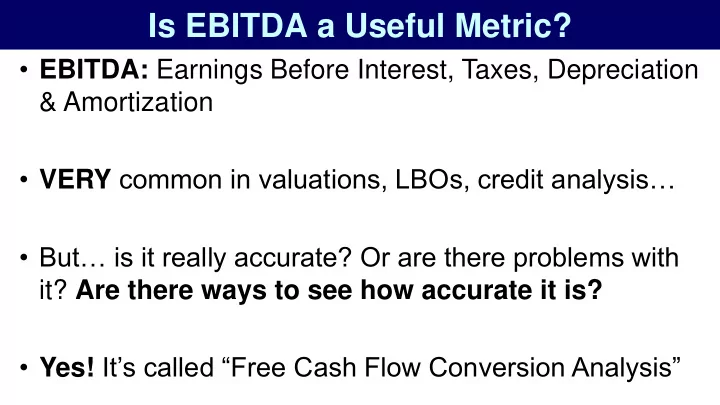 Is EBITDA a Useful Metric?

• EBITDA: Earnings Before Interest, Taxes, Depreciation & Amortization

• VERY common in valuations, LBOs, credit analysis…

• But… is it really accurate? Or are there problems with it? Are there ways to see how accurate it is?

• Yes! It's called "Free Cash Flow Conversion Analysis"